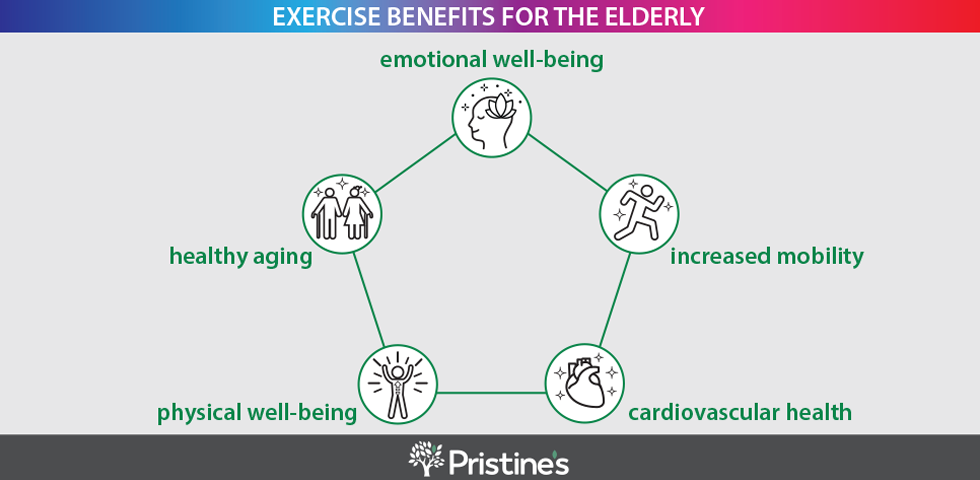 EXERCISE BENEFITS FOR THE ELDERLY

emotional well-being

healthy aging

increased mobility

physical well-being

cardiovascular health

Pristine's